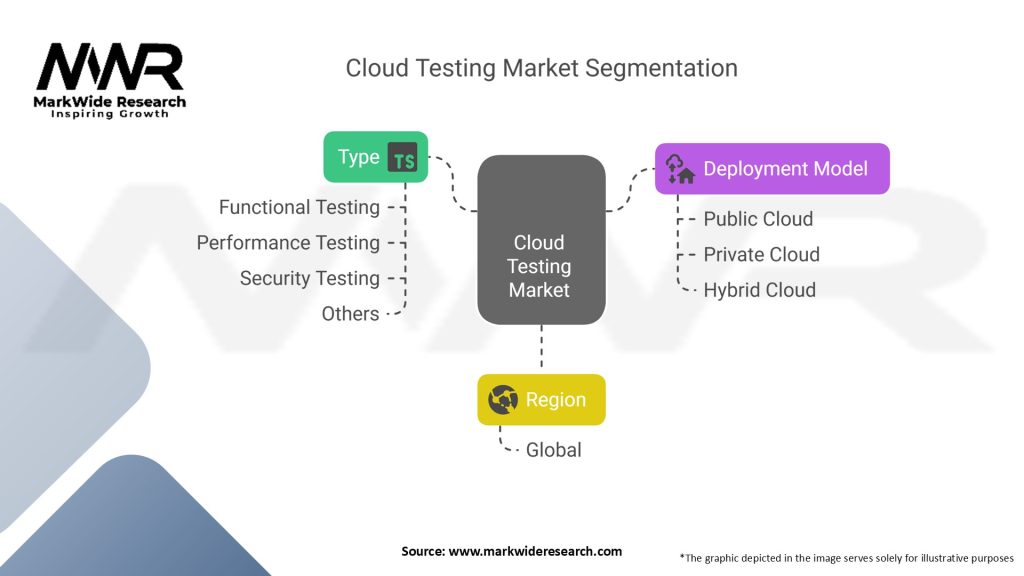 MWR
MarkWide Research
Inspiring Growth

Cloud Testing Market Segmentation

Type TS
Functional Testing
Performance Testing
Security Testing
Others

Cloud Testing Market

Deployment Model
Public Cloud
Private Cloud
Hybrid Cloud

Region
Global

Source: www.markwideresearch.com

*The graphic depicted in the image serves solely for illustrative purposes